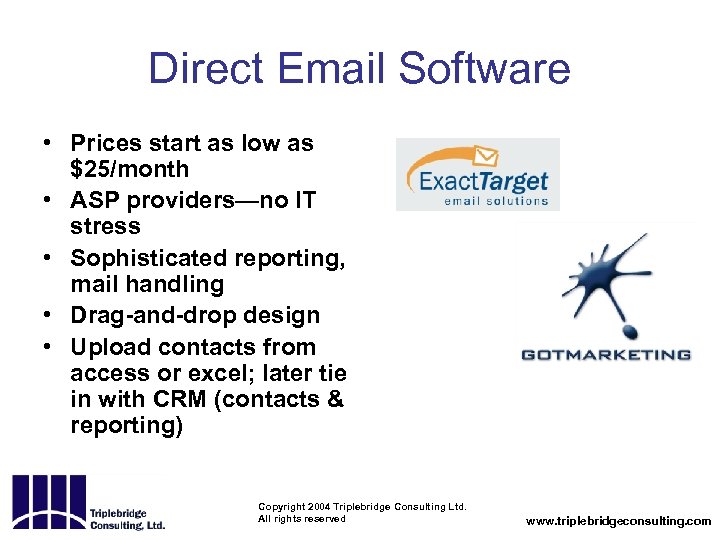 Direct Email Software

• Prices start as low as \$25/month
• ASP providers—no IT stress
• Sophisticated reporting, mail handling
• Drag-and-drop design
• Upload contacts from access or excel; later tie in with CRM (contacts & reporting)

ExactTarget
email solutions

GOTMARKETING

Triplebridge Consulting, Ltd.

Copyright 2004 Triplebridge Consulting Ltd.
All rights reserved

www.triplebridgeconsulting.com